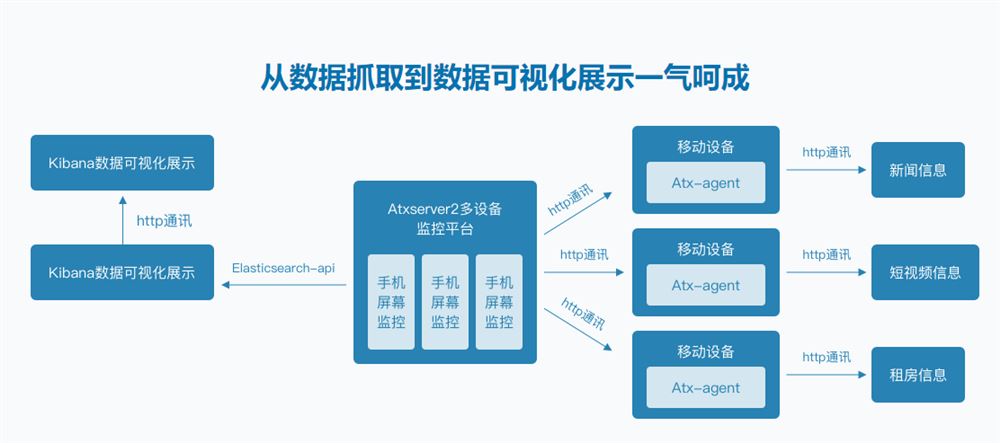 从数据抓取到数据可视化展示一气呵成

Kibana数据可视化展示

http通讯

Kibana数据可视化展示

Elasticsearch-api

Atxserver2多设备监控平台

手机屏幕监控

手机屏幕监控

手机屏幕监控

http通讯

http通讯

http通讯

移动设备

Atx-agent

移动设备

Atx-agent

移动设备

Atx-agent

http通讯

http通讯

http通讯

新闻信息

短视频信息

租房信息